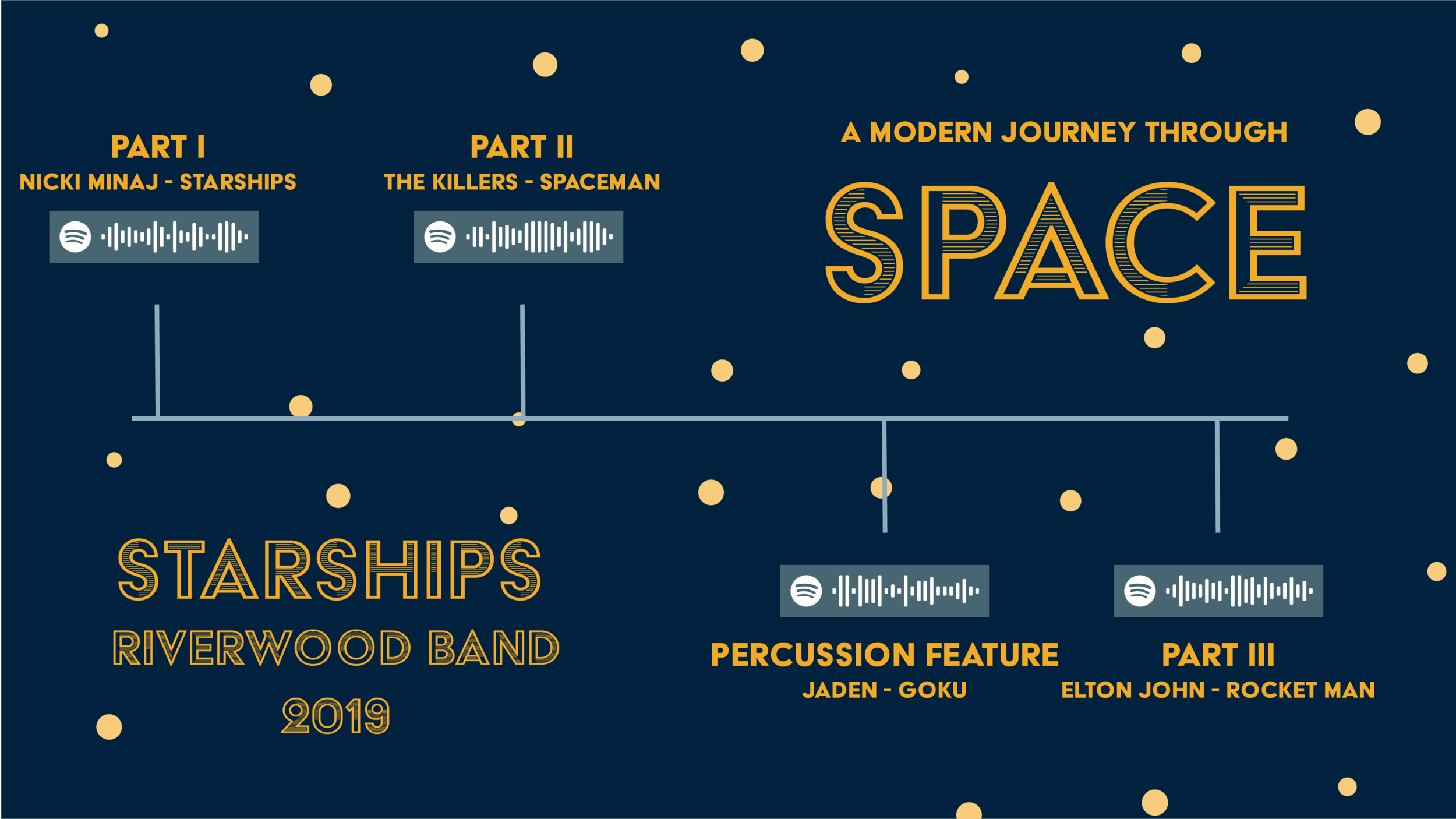 PART I
NICKI MINAJ - STARSHIPS

PART II
THE KILLERS - SPACEMAN

A MODERN JOURNEY THROUGH
SPACE

STARSHIPS
RIVERWOOD BAND
2019

PERCUSSION FEATURE
JADEN - GOKU

PART III
ELTON JOHN - ROCKET MAN